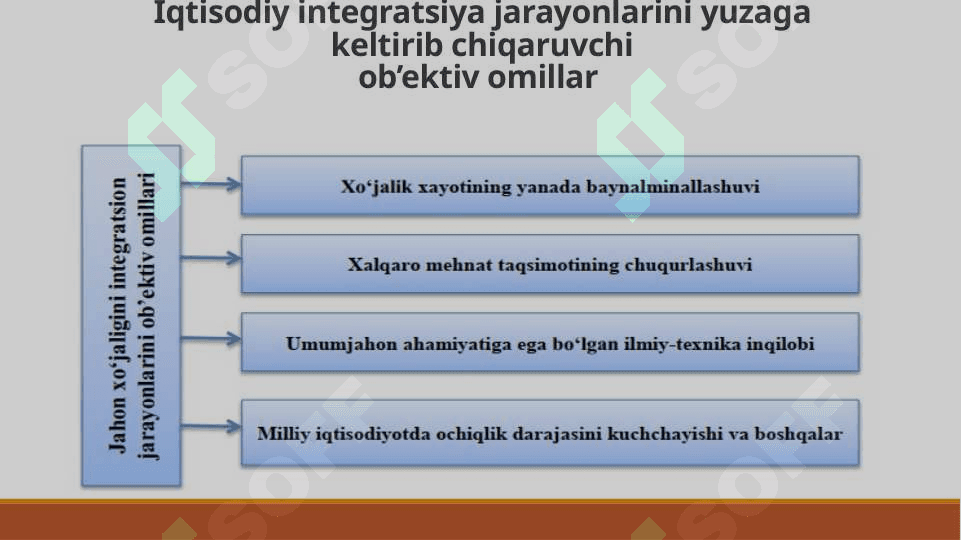 Iqtisodiy integratsiya jarayonlarini yuzaga keltirib chiqaruvchi ob’ektiv omillar

Jahon xo‘jaligini integratsion jarayonlarini ob’ektiv omillari

Xo‘jalik xayotining yanada baynalminallashuvi

Xalqaro mehnat taqsimotining chuqurlashuvi

Umumjahon ahamiyatiga ega bo‘lgan ilmiy-texnika inqilobi

Milliy iqtisodiyotda ochiqlik darajasini kuchchayishi va boshqalar

SOFF
SOFF
SOFF
SOFF